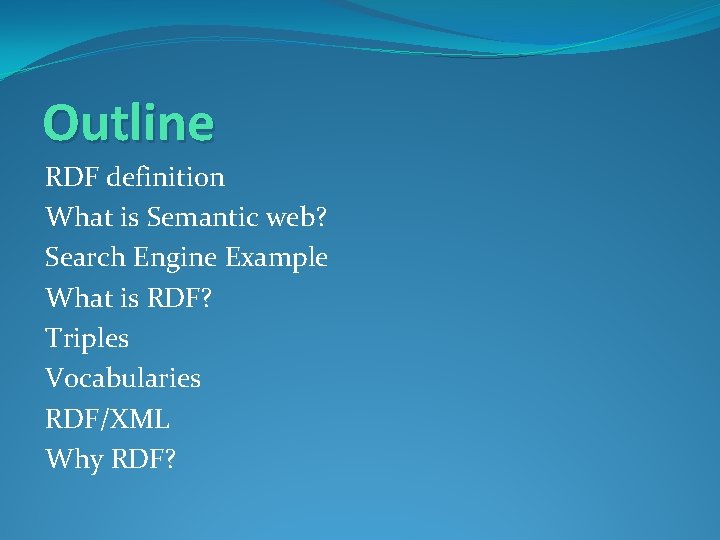 Outline

RDF definition
What is Semantic web?
Search Engine Example
What is RDF?
Triples
Vocabularies
RDF/XML
Why RDF?